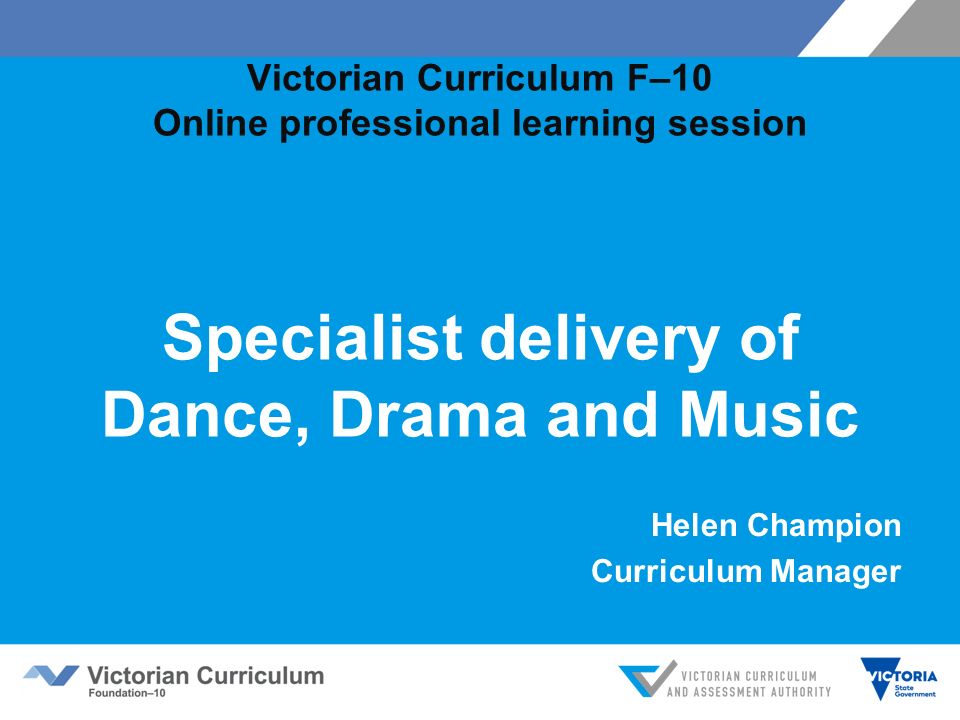 Victorian Curriculum F–10
Online professional learning session

Specialist delivery of Dance, Drama and Music

Helen Champion
Curriculum Manager

Victorian Curriculum
Foundation–10

VICTORIAN CURRICULUM
AND ASSESSMENT AUTHORITY

VICTORIA
State
Government